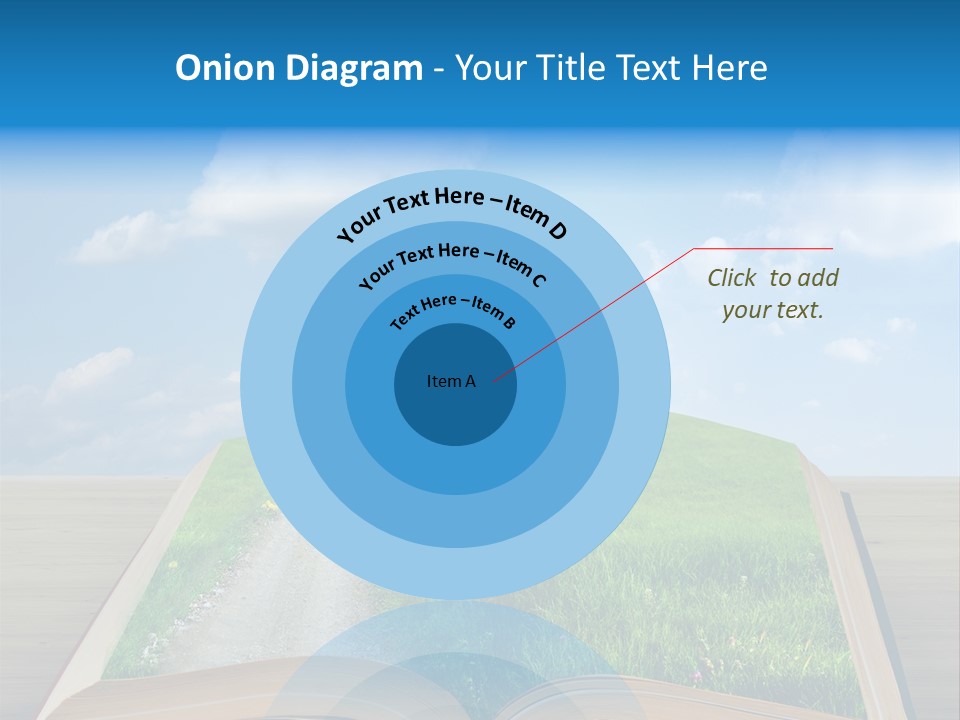 Onion Diagram - Your Title Text Here

Your Text Here – Item D

Your Text Here – Item C

Text Here – Item B

Item A

Click to add your text.